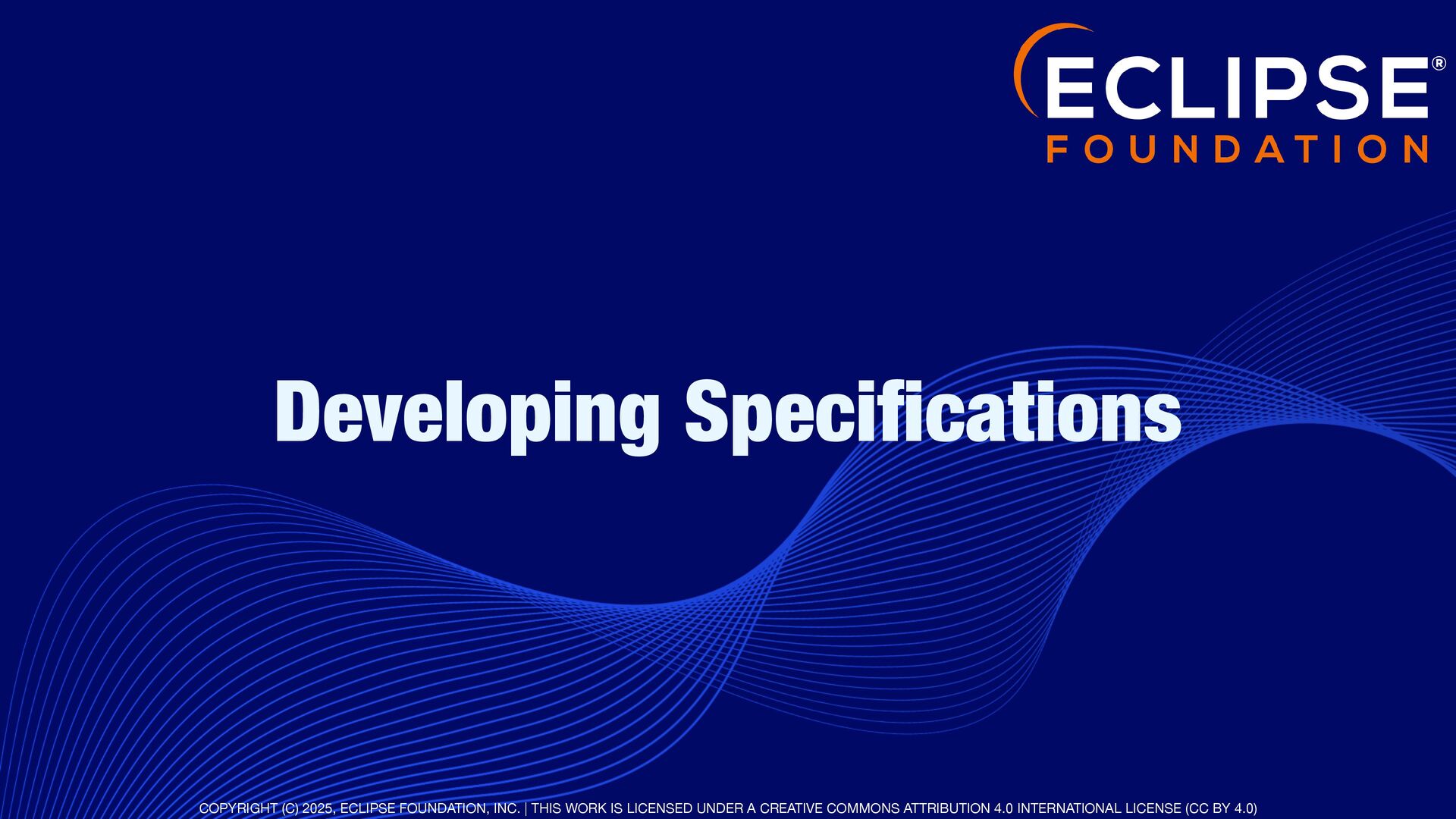 ECLIPSE®
FOUNDATION

Developing Specifications

COPYRIGHT (C) 2025, ECLIPSE FOUNDATION, INC. | THIS WORK IS LICENSED UNDER A CREATIVE COMMONS ATTRIBUTION 4.0 INTERNATIONAL LICENSE (CC BY 4.0)